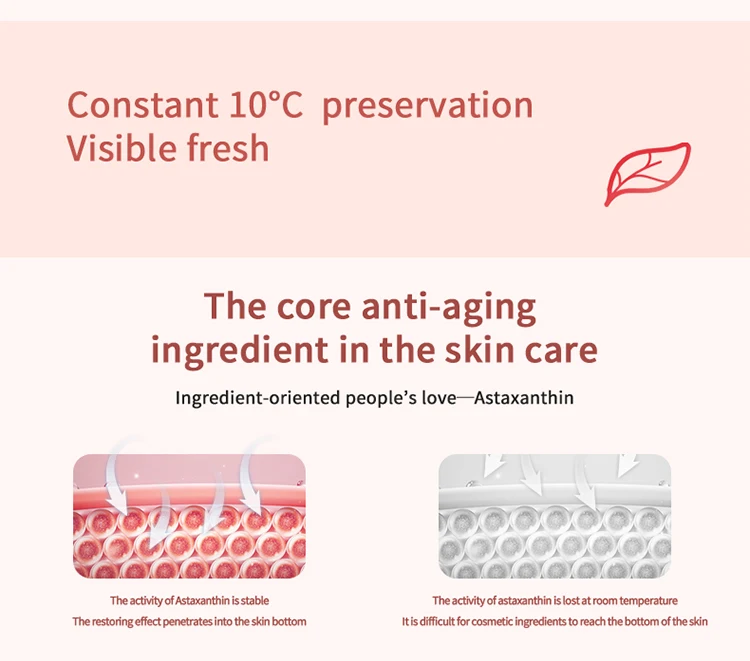 Constant 10°C preservation
Visible fresh

The core anti-aging ingredient in the skin care

Ingredient-oriented people's love—Astaxanthin

The activity of Astaxanthin is stable
The restoring effect penetrates into the skin bottom

The activity of astaxanthin is lost at room temperature
It is difficult for cosmetic ingredients to reach the bottom of the skin